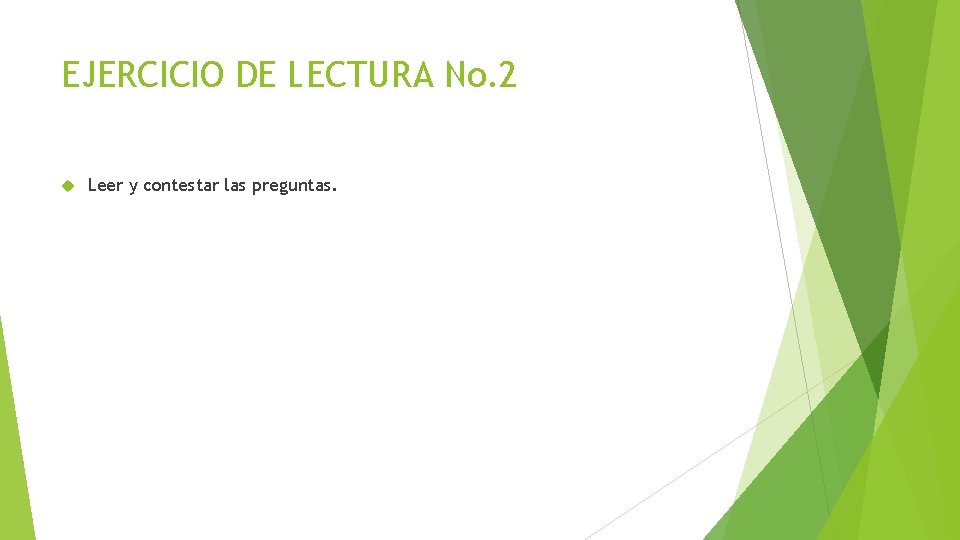 EJERCICIO DE LECTURA No.2

Leer y contestar las preguntas.